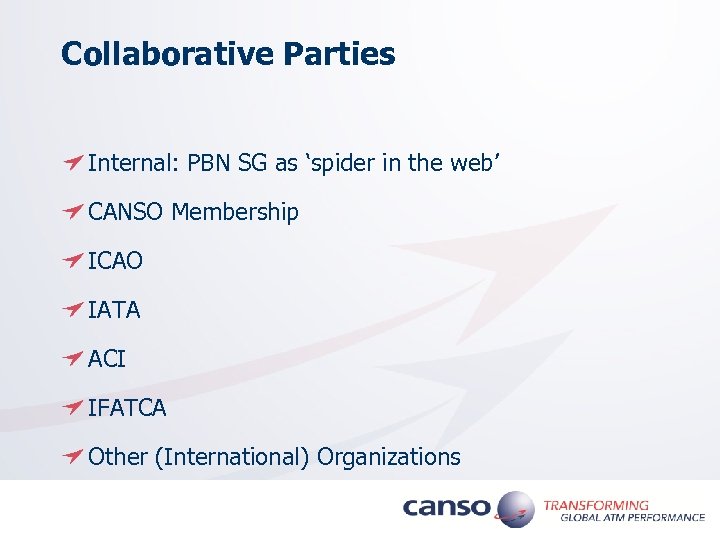 Collaborative Parties

Internal: PBN SG as ‘spider in the web’

CANSO Membership

ICAO

IATA

ACI

IFATCA

Other (International) Organizations

canso

TRANSFORMING
GLOBAL ATM PERFORMANCE